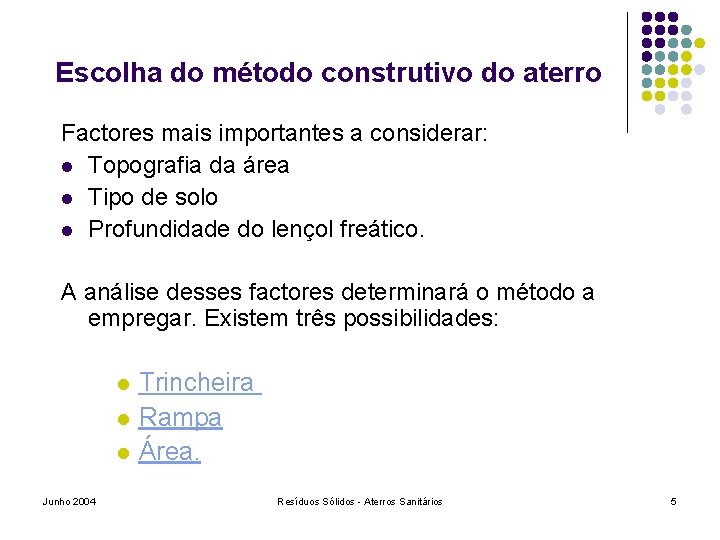 Escolha do método construtivo do aterro

Factores mais importantes a considerar:
- Topografia da área
- Tipo de solo
- Profundidade do lençol freático.

A análise desses factores determinará o método a empregar. Existem três possibilidades:

- Trincheira
- Rampa
- Área.

Junho 2004

Resíduos Sólidos - Aterros Sanitários

5